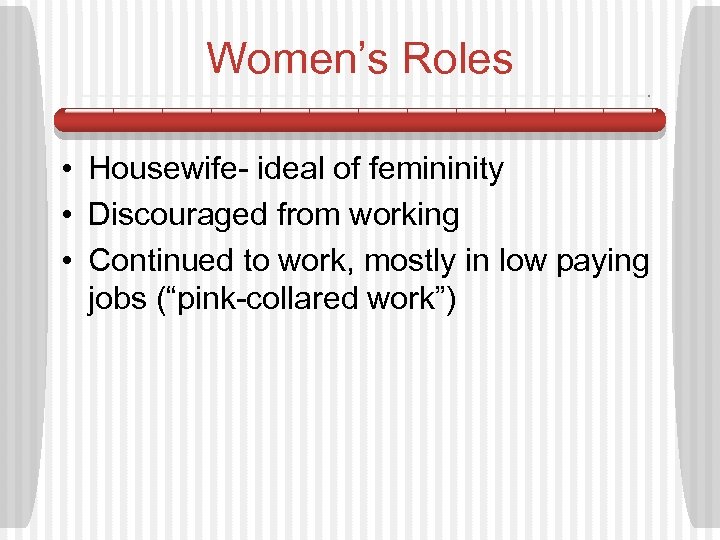 Women’s Roles

• Housewife- ideal of femininity
• Discouraged from working
• Continued to work, mostly in low paying jobs (“pink-collared work”)